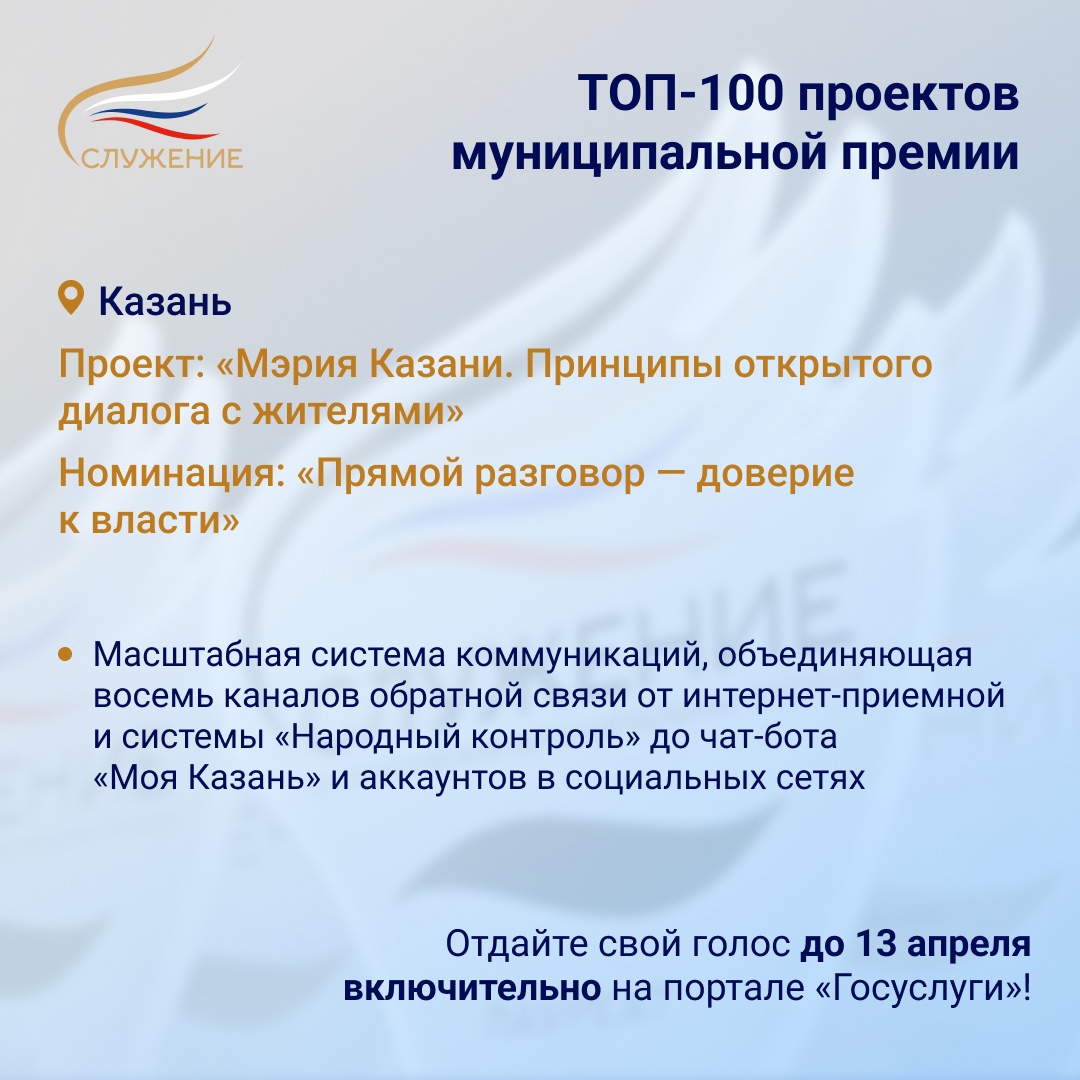 СЛУЖЕНИЕ

ТОП-100 проектов муниципальной премии

Казань

Проект: «Мэрия Казани. Принципы открытого диалога с жителями»

Номинация: «Прямой разговор — доверие к власти»

• Масштабная система коммуникаций, объединяющая восемь каналов обратной связи от интернет-приемной и системы «Народный контроль» до чат-бота «Моя Казань» и аккаунтов в социальных сетях

Отдайте свой голос до 13 апреля включительно на портале «Госуслуги»!